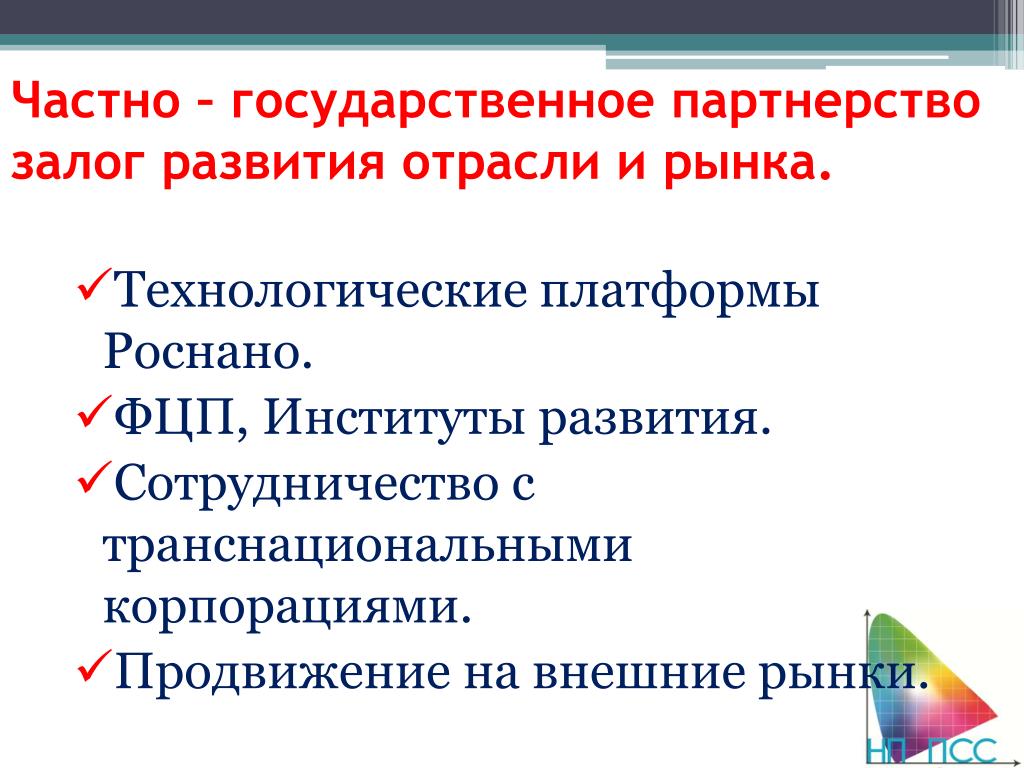 Частно – государственное партнерство залог развития отрасли и рынка.

✓Технологические платформы Роснано.

✓ФЦП, Институты развития.

✓Сотрудничество с транснациональными корпорациями.

✓Продвижение на внешние рынки.

НП ПСС